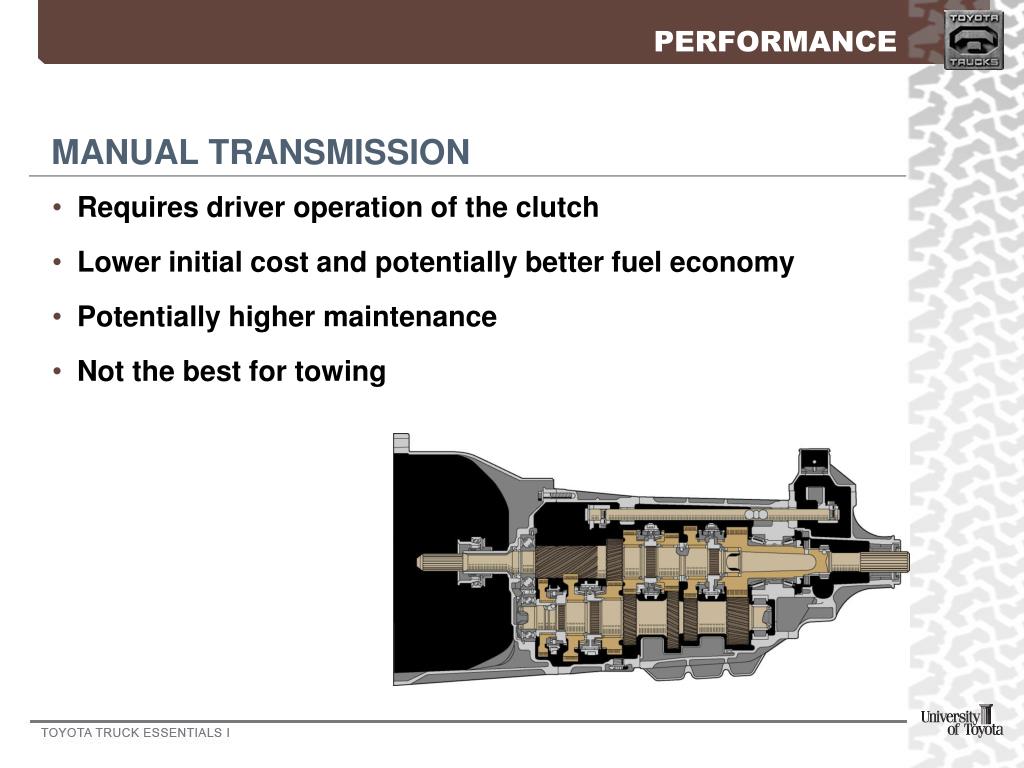 PERFORMANCE

TOYOTA TRUCKS

MANUAL TRANSMISSION

• Requires driver operation of the clutch
• Lower initial cost and potentially better fuel economy
• Potentially higher maintenance
• Not the best for towing

TOYOTA TRUCK ESSENTIALS I

University of Toyota